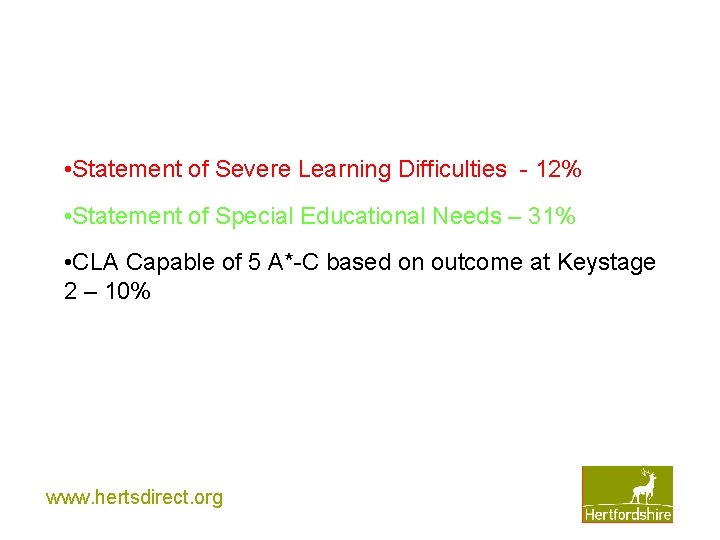 •Statement of Severe Learning Difficulties - 12%

•Statement of Special Educational Needs – 31%

•CLA Capable of 5 A*-C based on outcome at Keystage 2 – 10%

www.hertsdirect.org

Hertfordshire